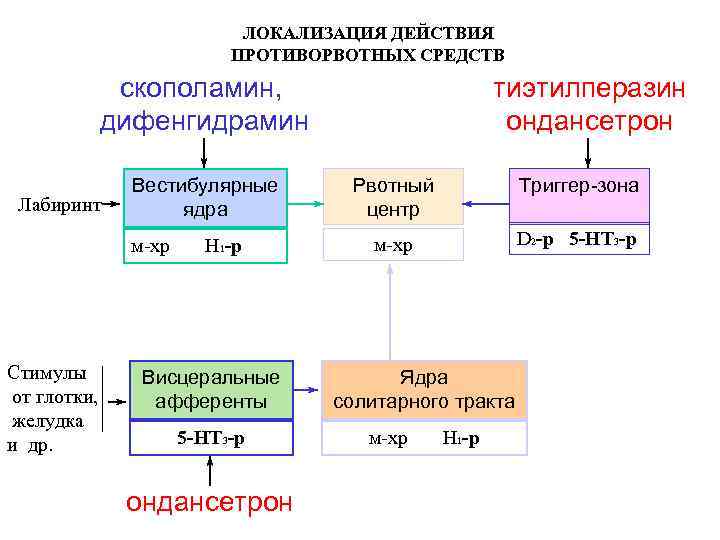 ЛОКАЛИЗАЦИЯ ДЕЙСТВИЯ
ПРОТИВОРВОТНЫХ СРЕДСТВ

скополамин,
дифенгидрамин

тиэтилперазин
ондансетрон

Лабиринт

Вестибулярные ядра

м-хр $H_1$-р

Рвотный центр

м-хр

Триггер-зона

$D_2$-р 5-$HT_3$-р

Стимулы от глотки, желудка и др.

Висцеральные афференты

5-$HT_3$-р

Ядра солитарного тракта

м-хр $H_1$-р

ондансетрон